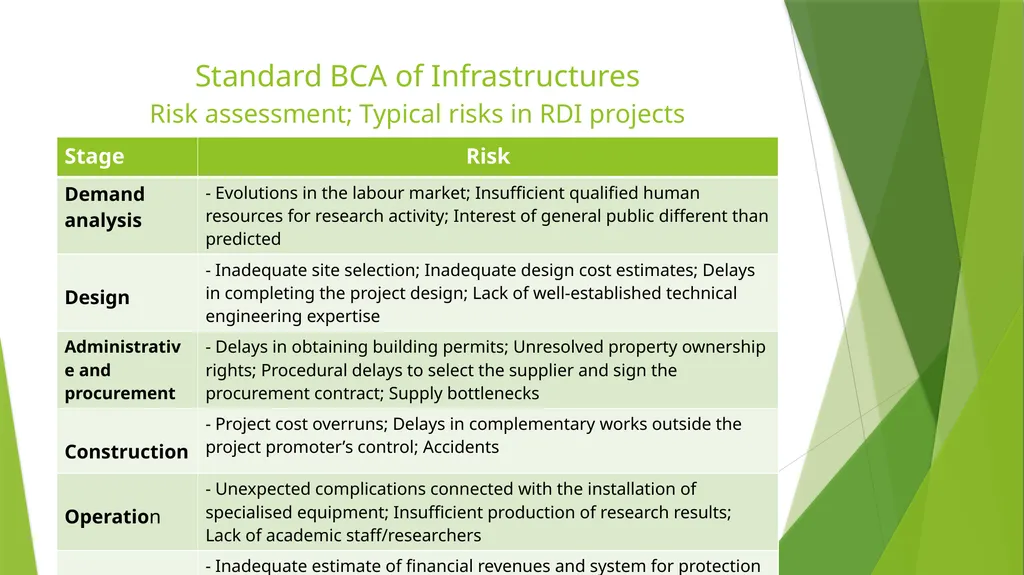 Standard BCA of Infrastructures
Risk assessment; Typical risks in RDI projects

| Stage | Risk |
|---|---|
| Demand analysis | - Evolutions in the labour market; Insufficient qualified human resources for research activity; Interest of general public different than predicted |
| Design | - Inadequate site selection; Inadequate design cost estimates; Delays in completing the project design; Lack of well-established technical engineering expertise |
| Administrative and procurement | - Delays in obtaining building permits; Unresolved property ownership rights; Procedural delays to select the supplier and sign the procurement contract; Supply bottlenecks |
| Construction | - Project cost overruns; Delays in complementary works outside the project promoter's control; Accidents |
| Operation | - Unexpected complications connected with the installation of specialised equipment; Insufficient production of research results; Lack of academic staff/researchers |
| | - Inadequate estimate of financial revenues and system for protection |